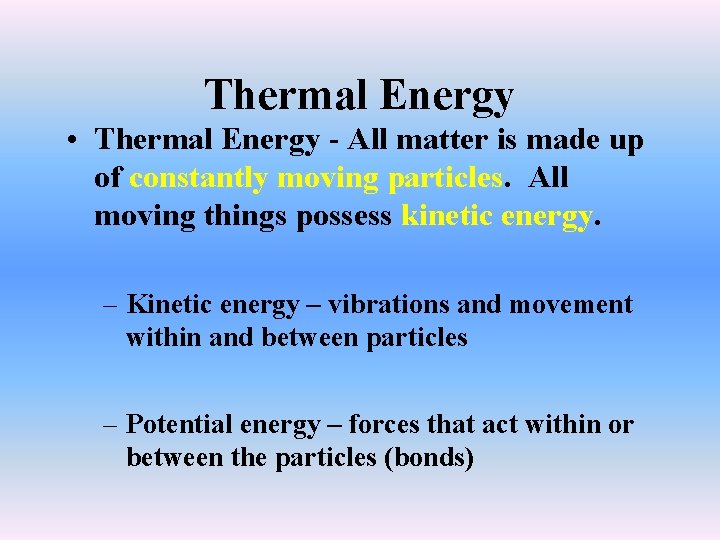 Thermal Energy

• Thermal Energy - All matter is made up of constantly moving particles. All moving things possess kinetic energy.

– Kinetic energy – vibrations and movement within and between particles

– Potential energy – forces that act within or between the particles (bonds)